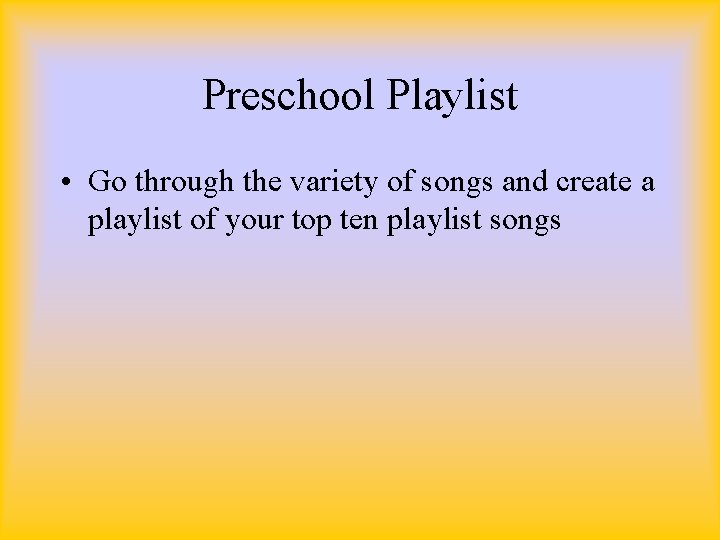 Preschool Playlist

• Go through the variety of songs and create a playlist of your top ten playlist songs